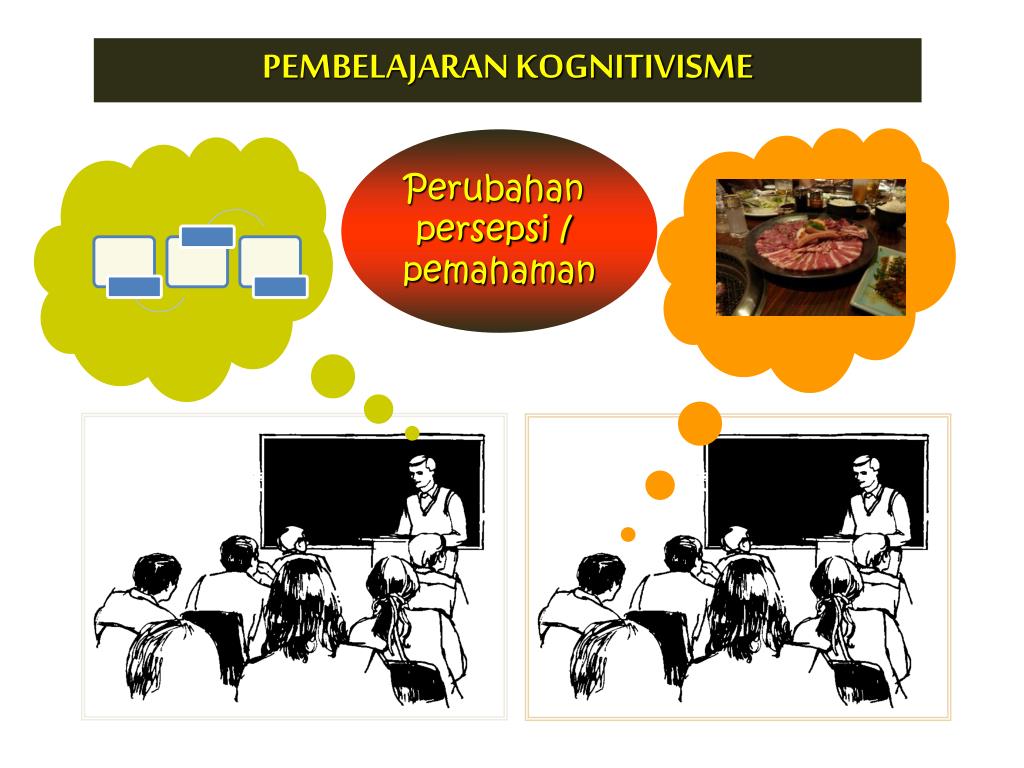 PEMBELAJARAN KOGNITIVISME

Perubahan persepsi / pemahaman